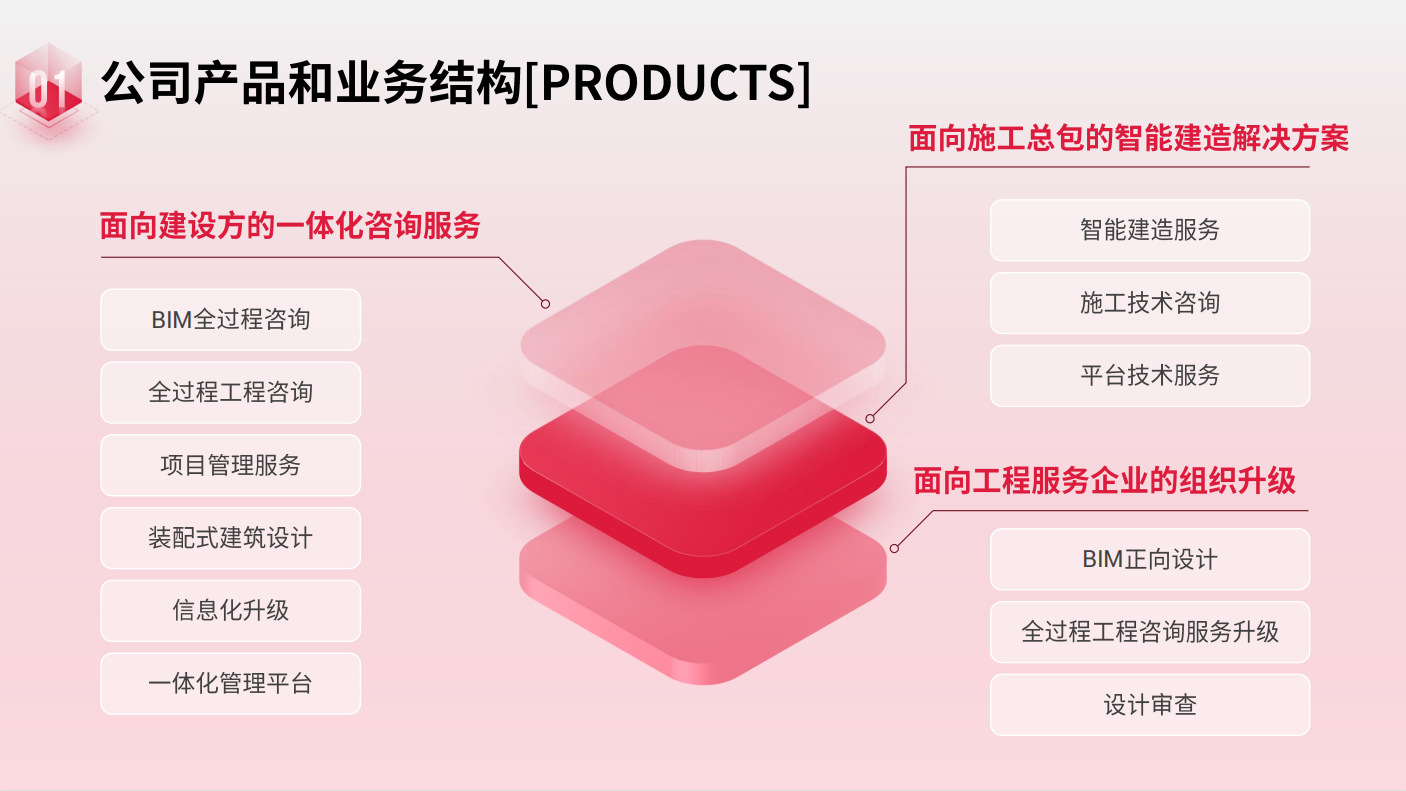 01

公司产品和业务结构[PRODUCTS]

面向建设方的一体化咨询服务

BIM全过程咨询

全过程工程咨询

项目管理服务

装配式建筑设计

信息化升级

一体化管理平台

面向施工总包的智能建造解决方案

智能建造服务

施工技术咨询

平台技术服务

面向工程服务企业的组织升级

BIM正向设计

全过程工程咨询服务升级

设计审查